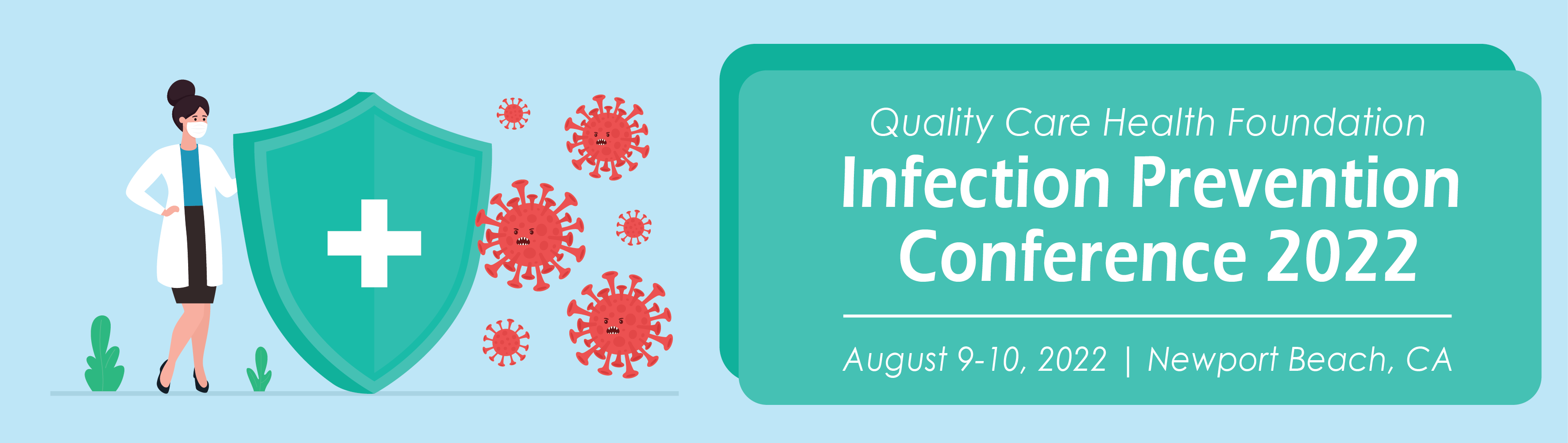 Quality Care Health Foundation

Infection Prevention Conference 2022

August 9-10, 2022 | Newport Beach, CA